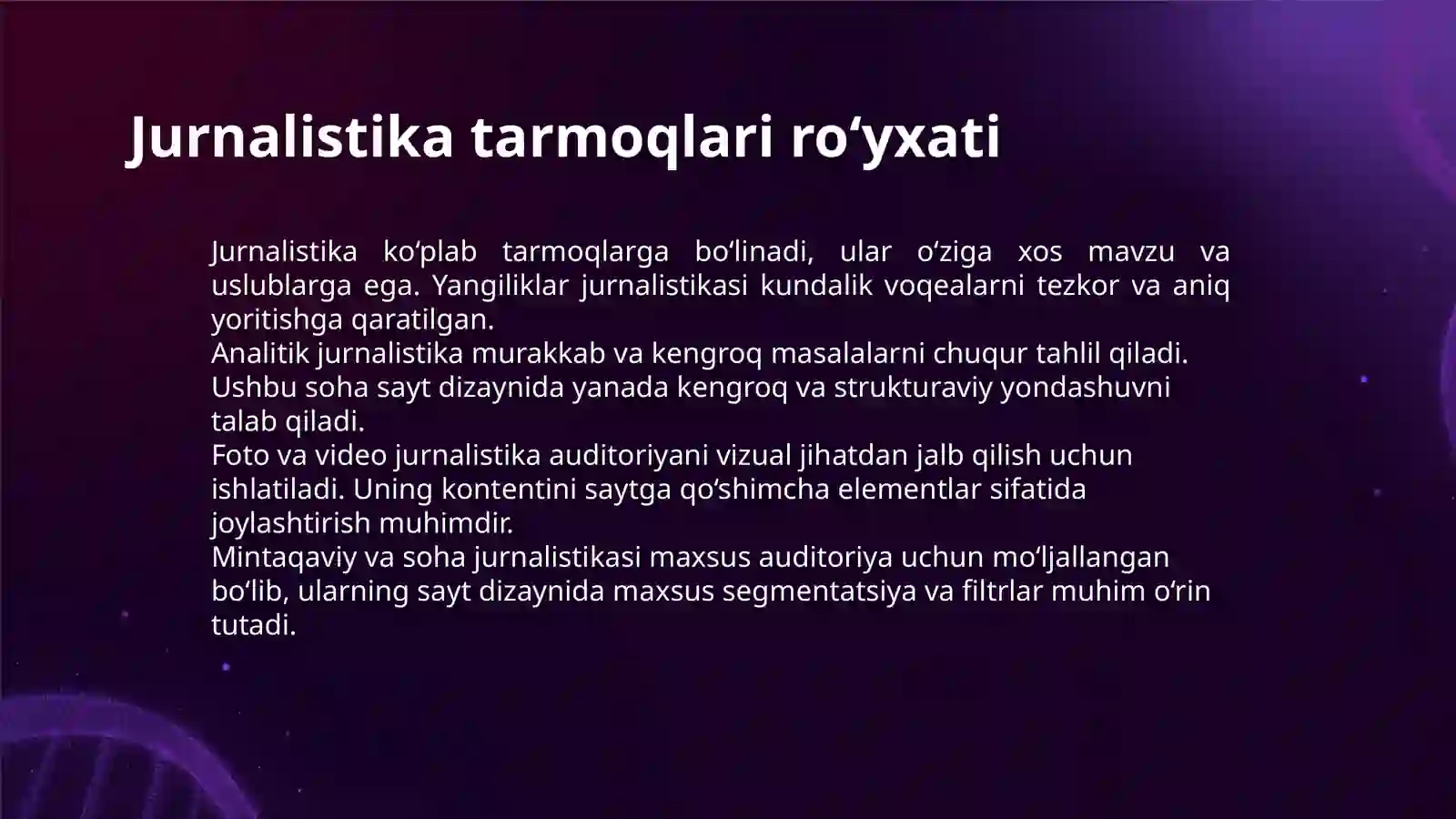 Jurnalistika tarmoqlari ro‘yxati

Jurnalistika ko‘plab tarmoqlarga bo‘linadi, ular o‘ziga xos mavzu va uslublarga ega. Yangiliklar jurnalistikasi kundalik voqealarni tezkor va aniq yoritishga qaratilgan.
Analitik jurnalistika murakkab va kengroq masalalarni chuqur tahlil qiladi. Ushbu soha sayt dizaynida yanada kengroq va strukturaviy yondashuvni talab qiladi.
Foto va video jurnalistika auditoriyani vizual jihatdan jalb qilish uchun ishlatiladi. Uning kontentini saytga qo‘shimcha elementlar sifatida joylashtirish muhimdir.
Mintaqaviy va soha jurnalistikasi maxsus auditoriya uchun mo‘ljallangan bo‘lib, ularning sayt dizaynida maxsus segmentatsiya va filtrlar muhim o‘rin tutadi.